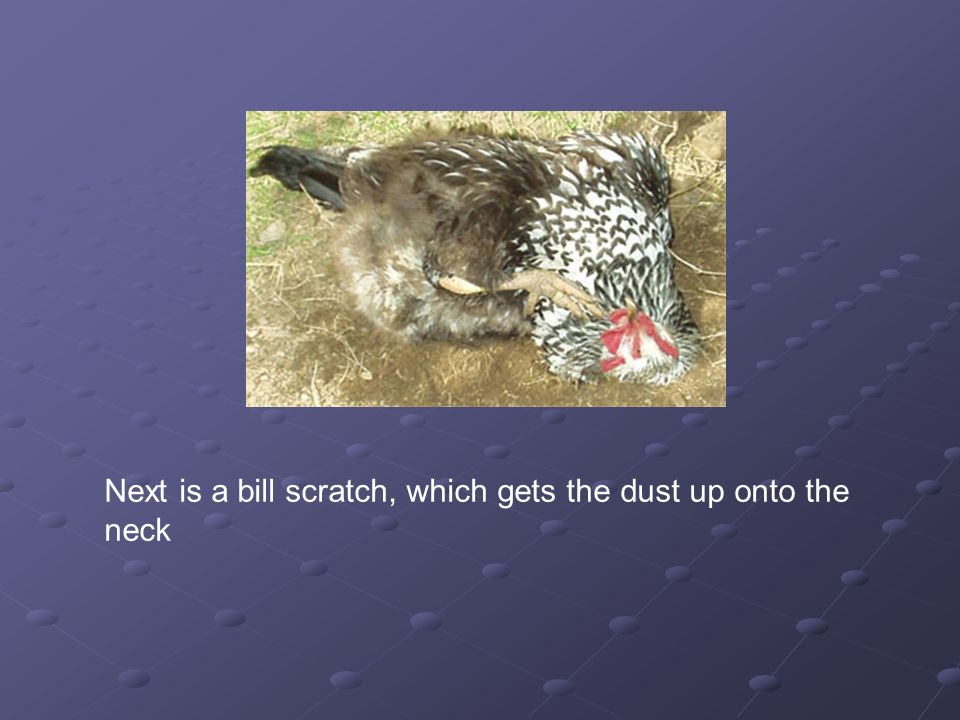 Next is a bill scratch, which gets the dust up onto the neck